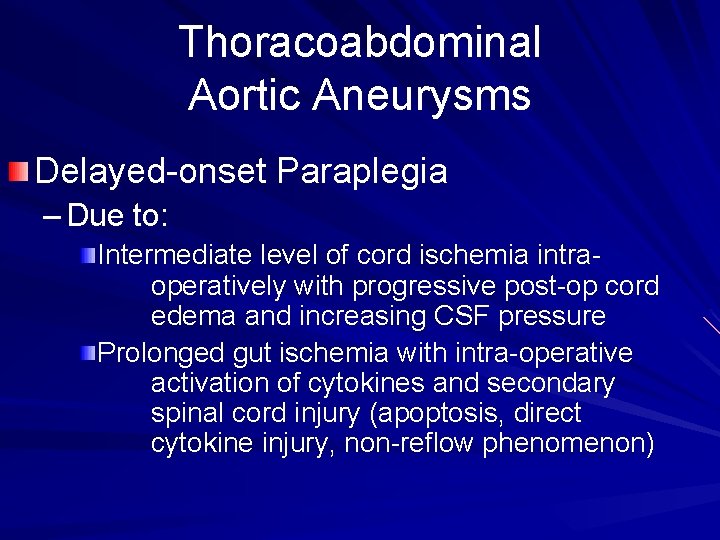 Thoracoabdominal Aortic Aneurysms

Delayed-onset Paraplegia

– Due to:

Intermediate level of cord ischemia intra-operatively with progressive post-op cord edema and increasing CSF pressure

Prolonged gut ischemia with intra-operative activation of cytokines and secondary spinal cord injury (apoptosis, direct cytokine injury, non-reflow phenomenon)